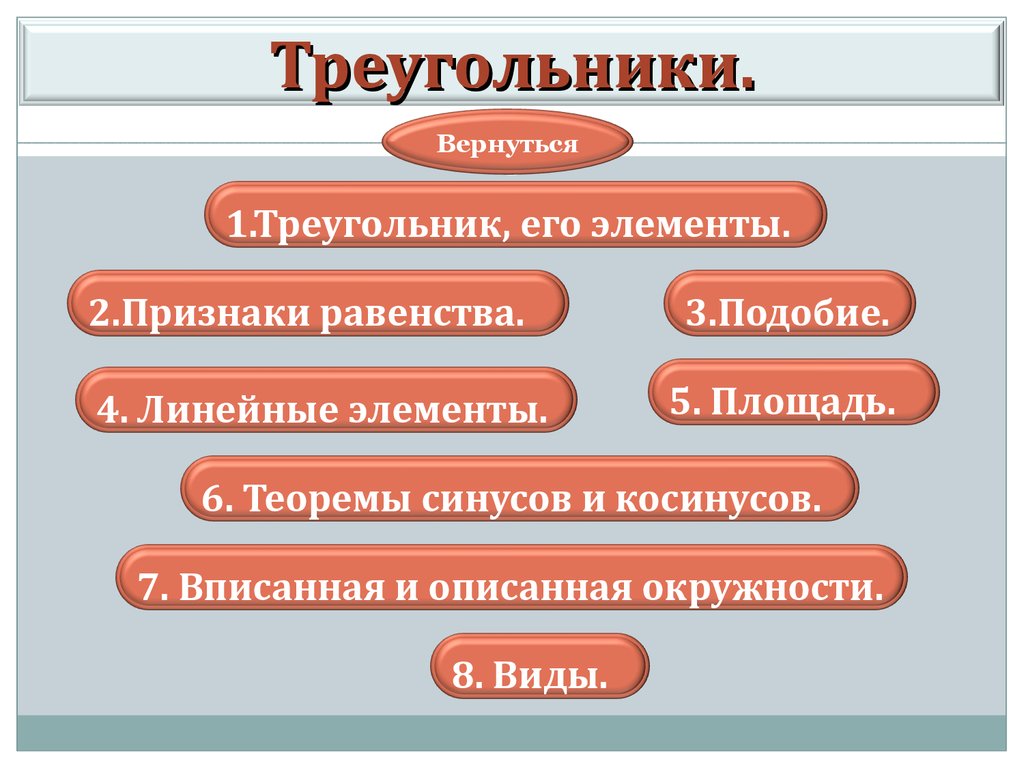 Треугольники.

Вернуться

1.Треугольник, его элементы.

2.Признаки равенства.

3.Подобие.

4. Линейные элементы.

5. Площадь.

6. Теоремы синусов и косинусов.

7. Вписанная и описанная окружности.

8. Виды.